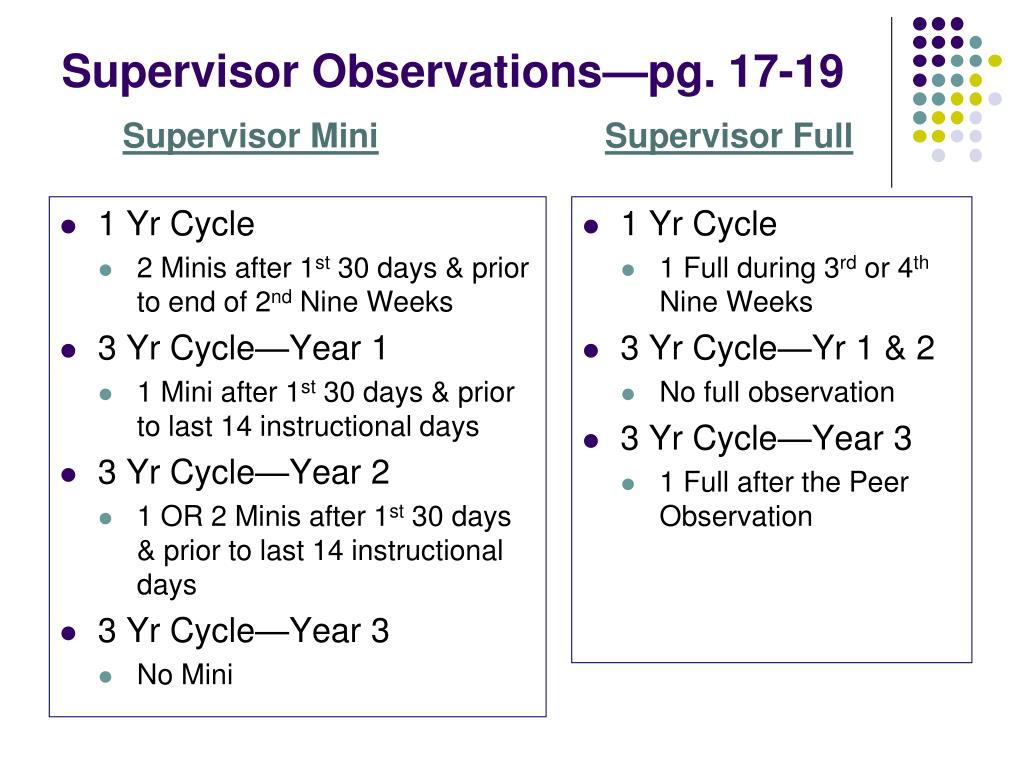 Supervisor Observations—pg. 17-19

Supervisor Mini

- 1 Yr Cycle
  - 2 Minis after 1$^{st}$ 30 days & prior to end of 2$^{nd}$ Nine Weeks
- 3 Yr Cycle—Year 1
  - 1 Mini after 1$^{st}$ 30 days & prior to last 14 instructional days
- 3 Yr Cycle—Year 2
  - 1 OR 2 Minis after 1$^{st}$ 30 days & prior to last 14 instructional days
- 3 Yr Cycle—Year 3
  - No Mini

Supervisor Full

- 1 Yr Cycle
  - 1 Full during 3$^{rd}$ or 4$^{th}$ Nine Weeks
- 3 Yr Cycle—Yr 1 & 2
  - No full observation
- 3 Yr Cycle—Year 3
  - 1 Full after the Peer Observation